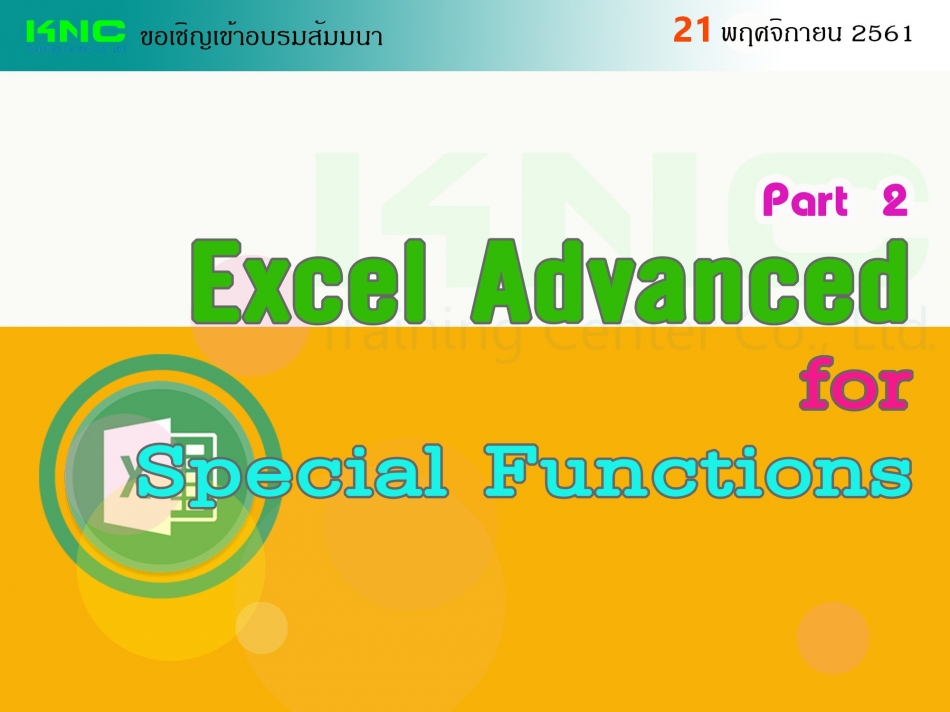 KNC ขอเชิญเข้าอบรมสัมมนา

21 พฤศจิกายน 2561

KNC

Training Center Co., Ltd.

Part 2

Excel Advanced

for

Special Functions